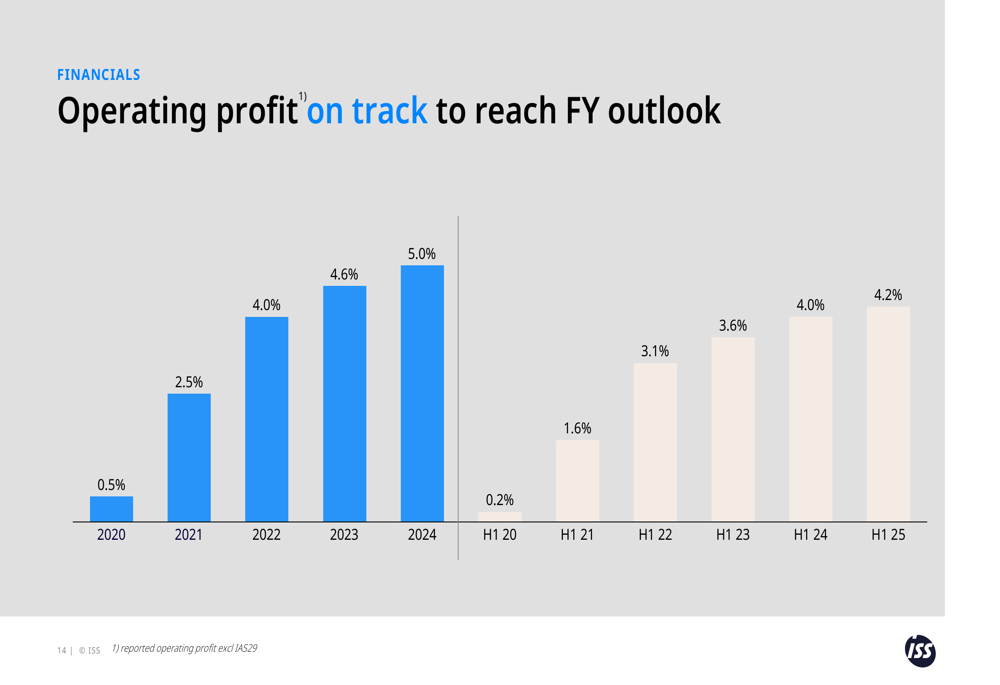 FINANCIALS

Operating profit$^{1)}$ on track to reach FY outlook

0.5%
2.5%
4.0%
4.6%
5.0%
0.2%
1.6%
3.1%
3.6%
4.0%
4.2%

2020
2021
2022
2023
2024
H1 20
H1 21
H1 22
H1 23
H1 24
H1 25

14 | © ISS 1) reported operating profit excl IAS29

ISS